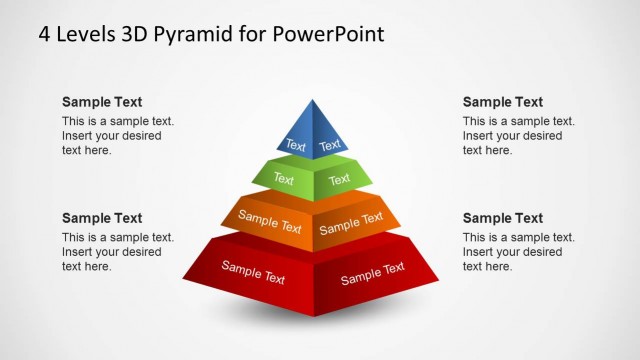 4 Levels 3D Pyramid for PowerPoint

Sample Text
This is a sample text. Insert your desired text here.

Sample Text
This is a sample text. Insert your desired text here.

Text Text

Text Text

Sample Text Sample Text

Sample Text Sample Text

Sample Text
This is a sample text. Insert your desired text here.

Sample Text
This is a sample text. Insert your desired text here.